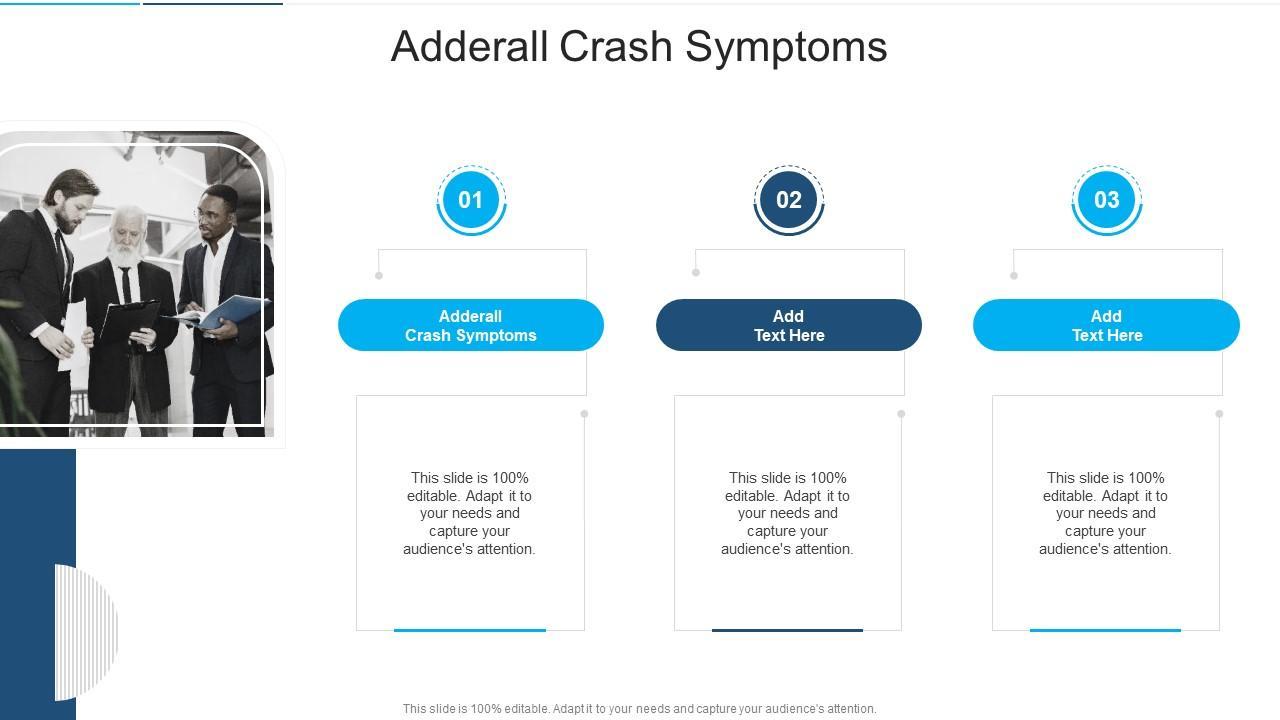 Adderall Crash Symptoms

01

Adderall Crash Symptoms

This slide is 100% editable. Adapt it to your needs and capture your audience's attention.

02

Add Text Here

This slide is 100% editable. Adapt it to your needs and capture your audience's attention.

03

Add Text Here

This slide is 100% editable. Adapt it to your needs and capture your audience's attention.

This slide is 100% editable. Adapt it to your needs and capture your audience's attention.